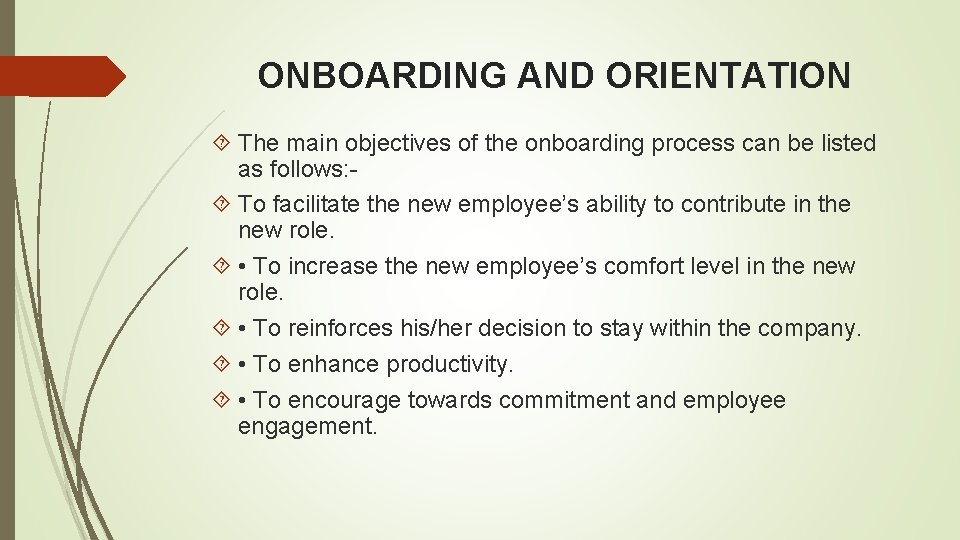 ONBOARDING AND ORIENTATION

The main objectives of the onboarding process can be listed as follows:-

To facilitate the new employee’s ability to contribute in the new role.

• To increase the new employee’s comfort level in the new role.

• To reinforces his/her decision to stay within the company.

• To enhance productivity.

• To encourage towards commitment and employee engagement.